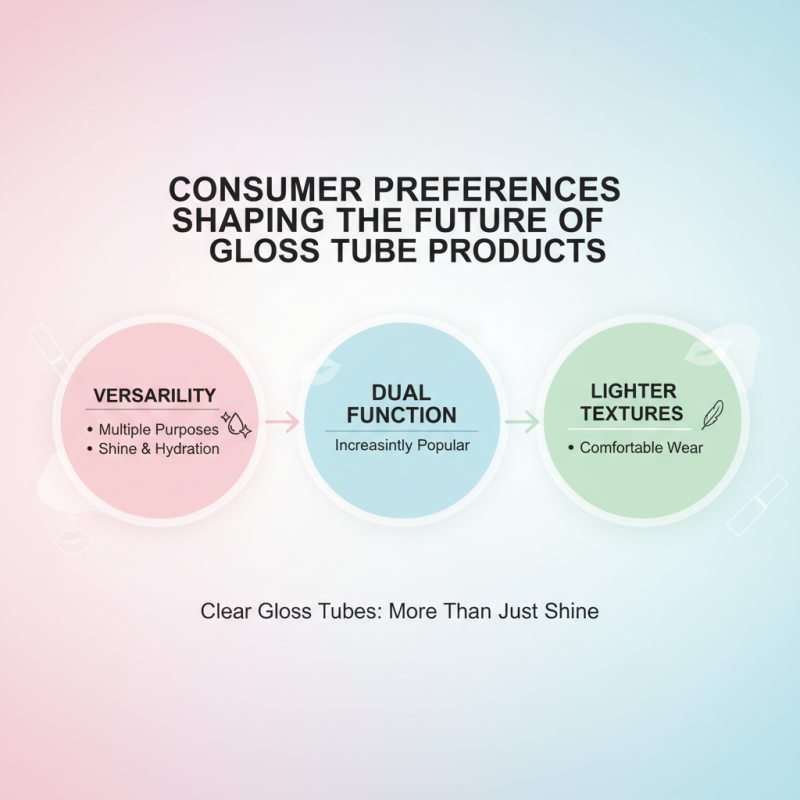 CONSUMER PREFERENCES SHAPING THE FUTURE OF GLOSS TUBE PRODUCTS

VERSARILITY
• Multiple Purposes
• Shine & Hydration

DUAL FUNCTION
Increasintly Popular

LIGHTER TEXTURES
• Comfortable Wear

Clear Gloss Tubes: More Than Just Shine